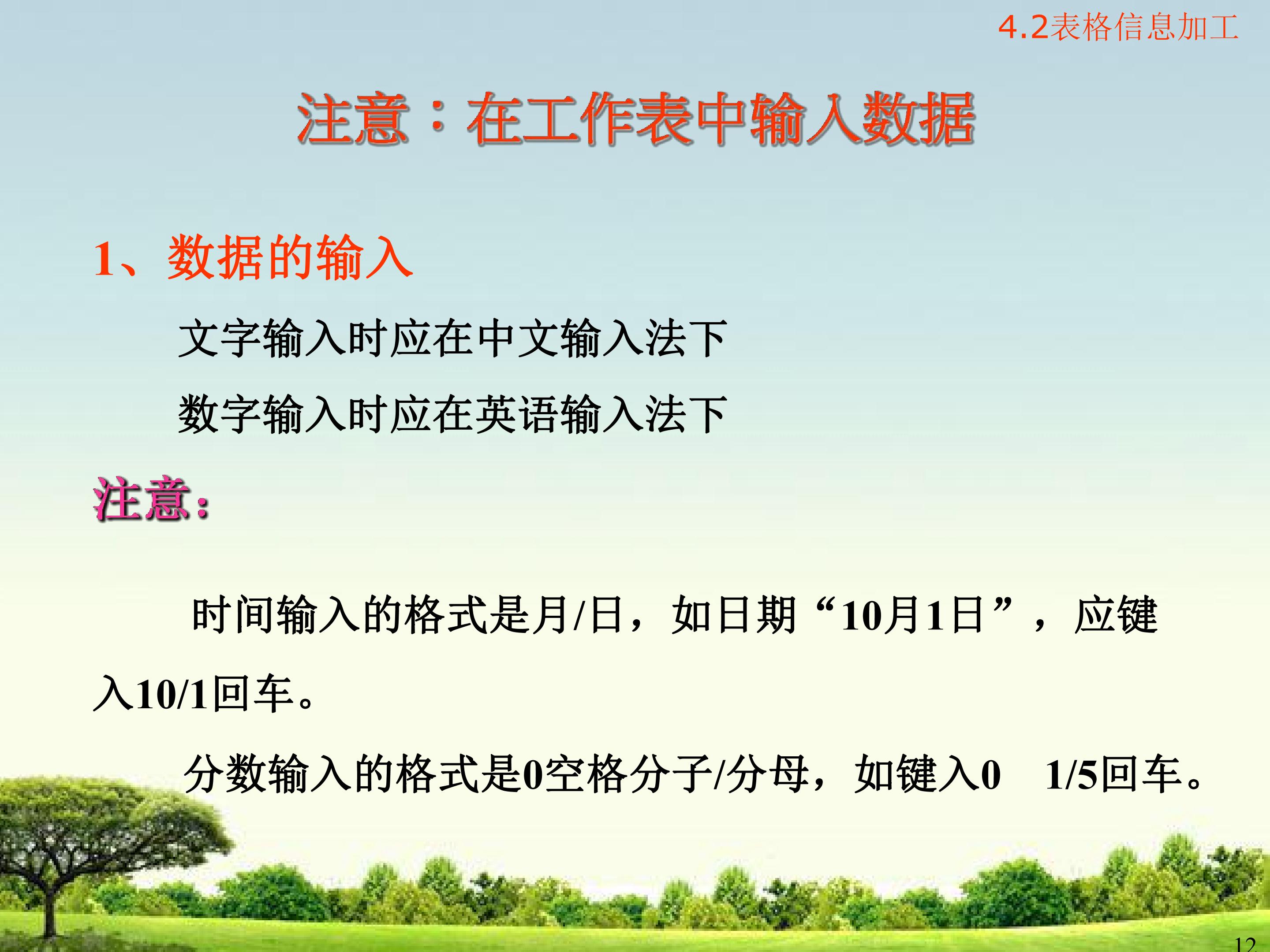 4.2表格信息加工

注意：在工作表中输入数据

1、数据的输入

文字输入时应在中文输入法下

数字输入时应在英语输入法下

注意：

时间输入的格式是月/日，如日期“10月1日”，应键入10/1回车。

分数输入的格式是0空格分子/分母，如键入0 1/5回车。

12